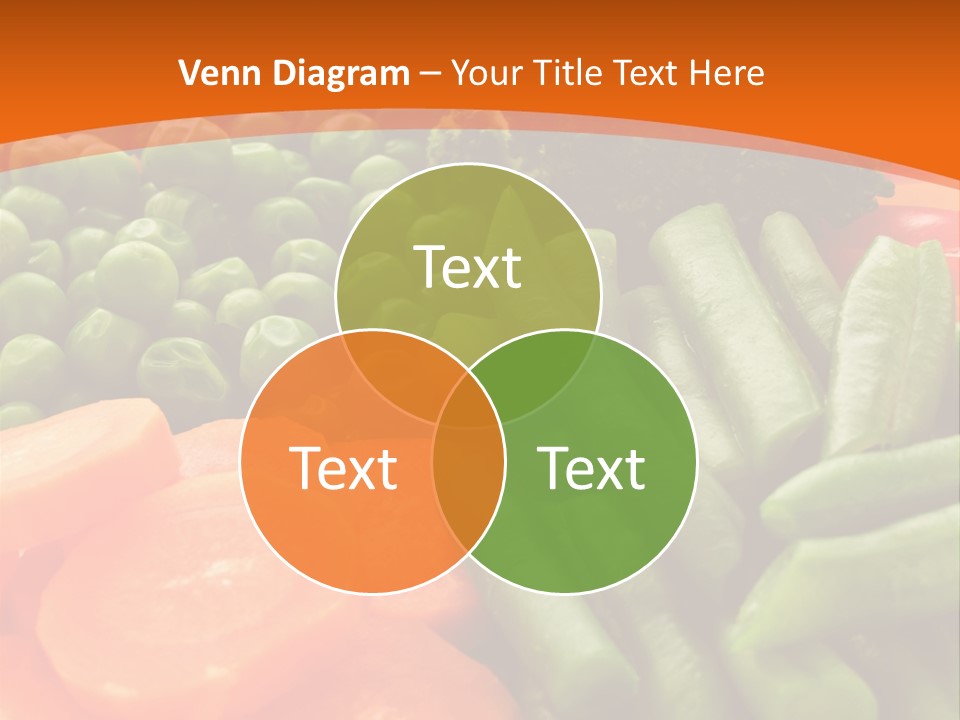 Venn Diagram – Your Title Text Here

Text

Text

Text